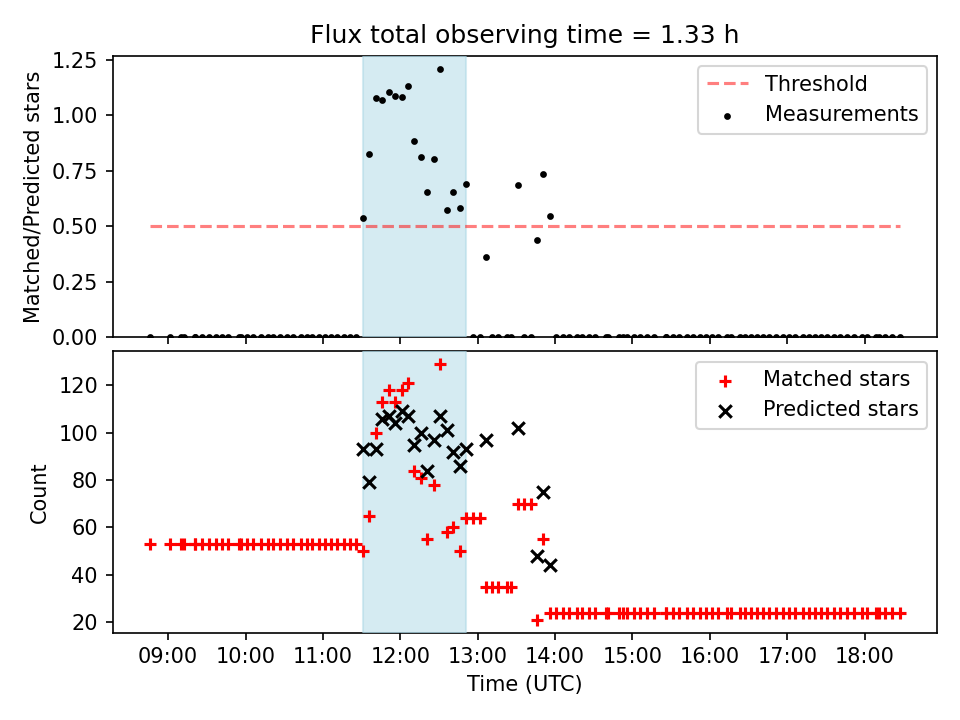 Flux total observing time = 1.33 h

Matched/Predicted stars

1.25
1.00
0.75
0.50
0.25
0.00

Threshold
Measurements

Count

120
100
80
60
40
20

Matched stars
Predicted stars

09:00
10:00
11:00
12:00
13:00
14:00
15:00
16:00
17:00
18:00

Time (UTC)